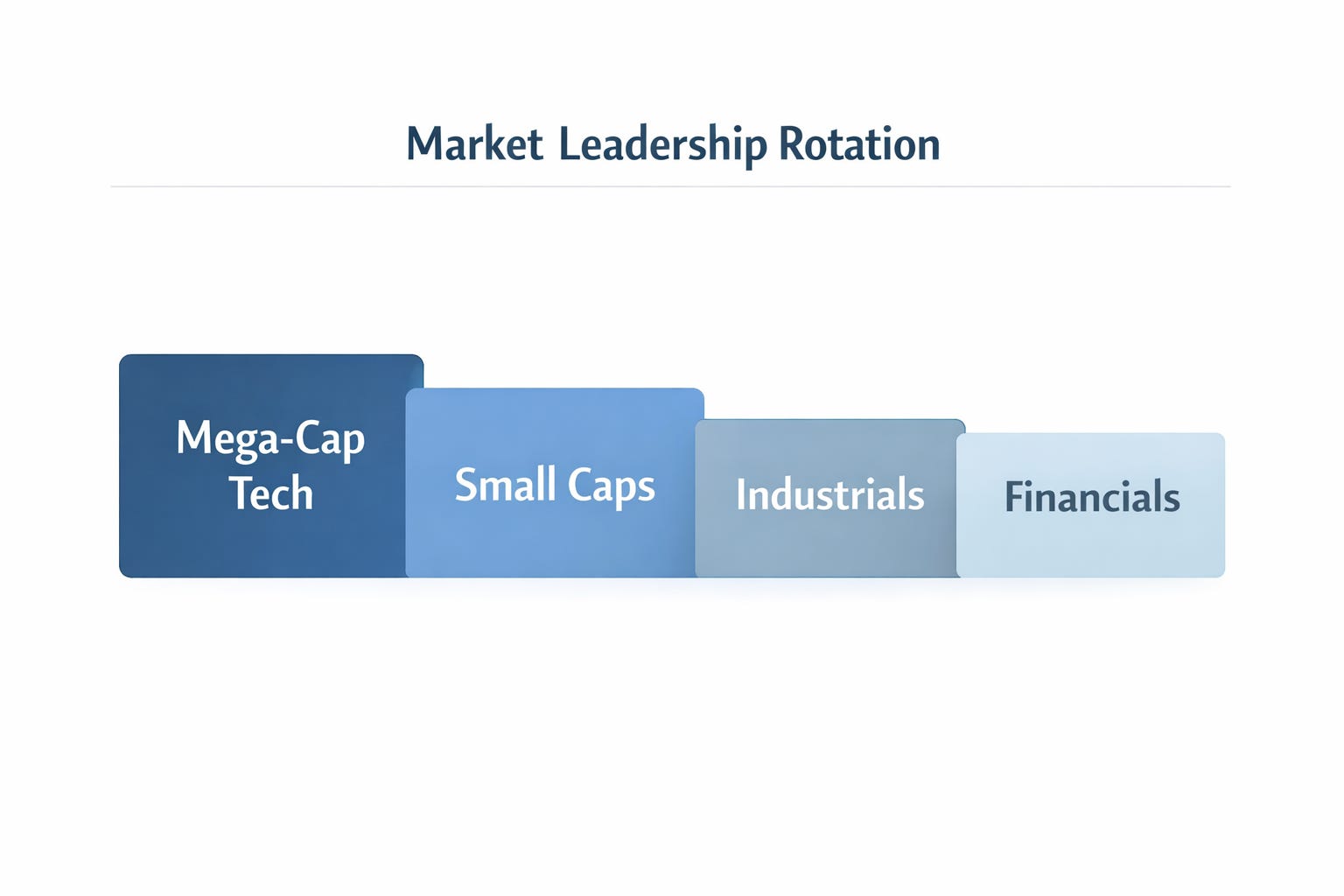 Market Leadership Rotation

Mega-Cap Tech

Small Caps

Industrials

Financials